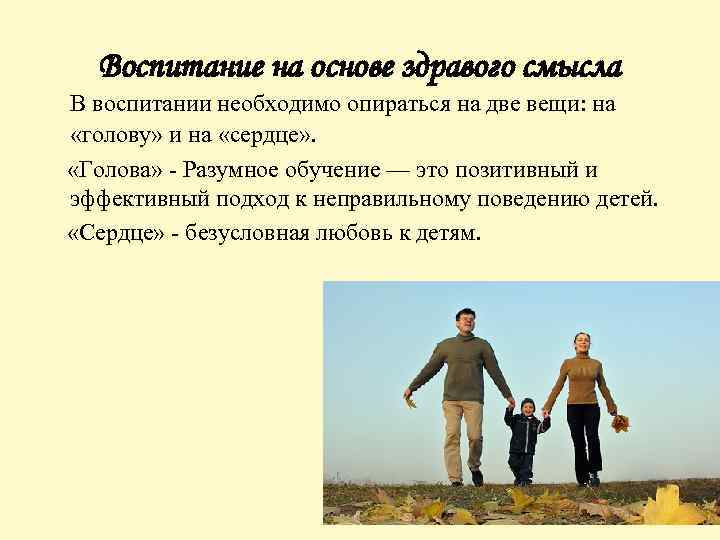 Воспитание на основе здравого смысла

В воспитании необходимо опираться на две вещи: на «голову» и на «сердце».

«Голова» - Разумное обучение — это позитивный и эффективный подход к неправильному поведению детей.

«Сердце» - безусловная любовь к детям.